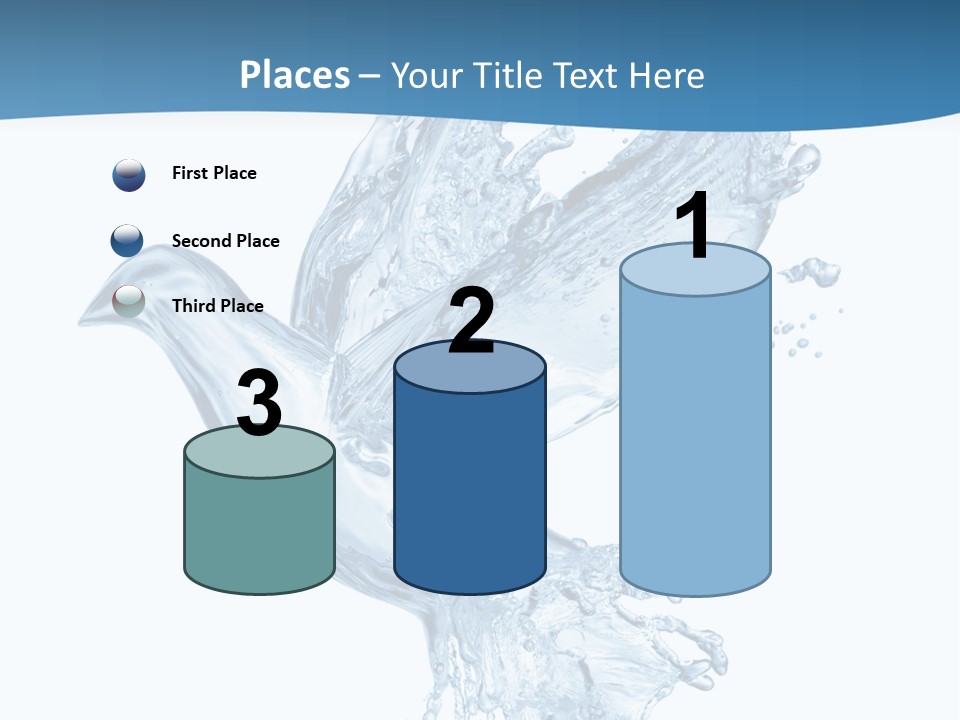 Places – Your Title Text Here

First Place

Second Place

Third Place

3

2

1